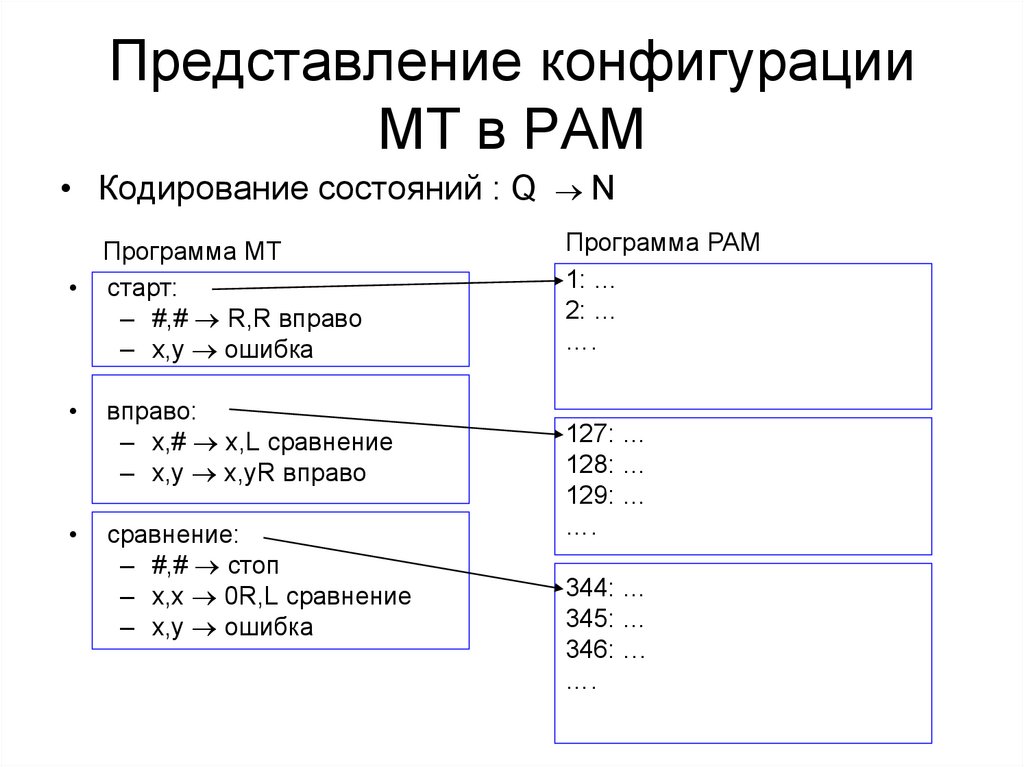 Представление конфигурации МТ в РАМ

• Кодирование состояний : Q $\rightarrow$ N

Программа МТ

• старт:
– #,# $\rightarrow$ R,R вправо
– x,y $\rightarrow$ ошибка

• вправо:
– x,# $\rightarrow$ x,L сравнение
– x,y $\rightarrow$ x,yR вправо

• сравнение:
– #,# $\rightarrow$ стоп
– x,x $\rightarrow$ 0R,L сравнение
– x,y $\rightarrow$ ошибка

Программа РАМ

1: …
2: …
….

127: …
128: …
129: …
….

344: …
345: …
346: …
….